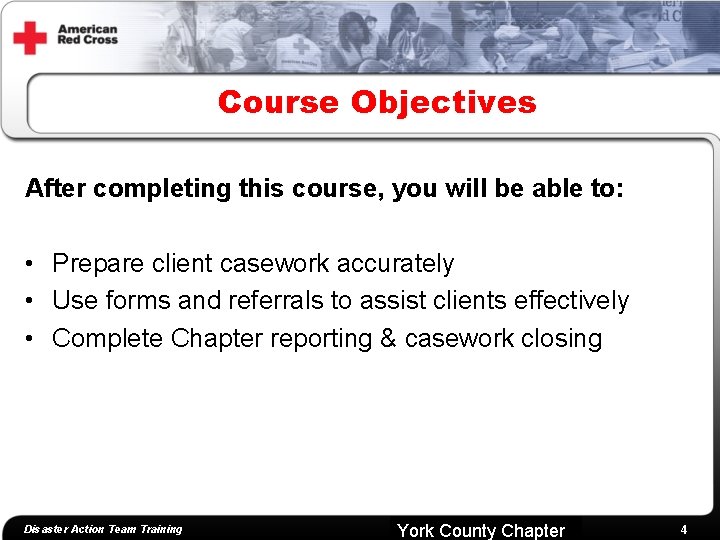 American Red Cross

Course Objectives

After completing this course, you will be able to:

• Prepare client casework accurately
• Use forms and referrals to assist clients effectively
• Complete Chapter reporting & casework closing

Disaster Action Team Training

York County Chapter

4